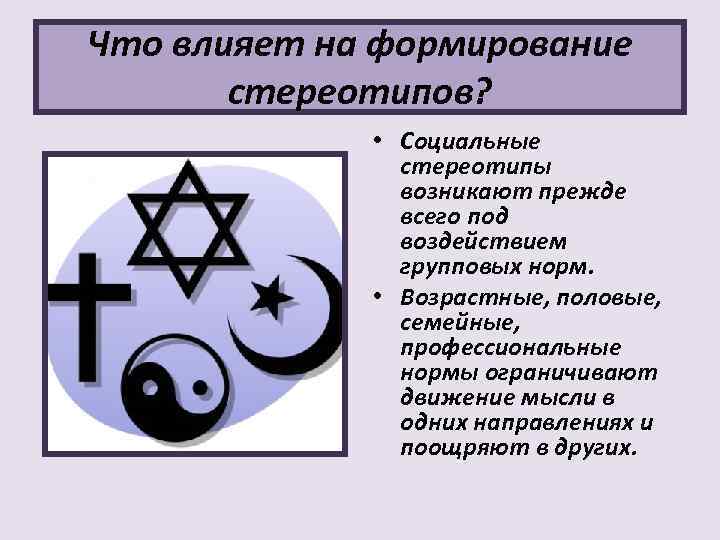 Что влияет на формирование стереотипов?

• Социальные стереотипы возникают прежде всего под воздействием групповых норм.
• Возрастные, половые, семейные, профессиональные нормы ограничивают движение мысли в одних направлениях и поощряют в других.